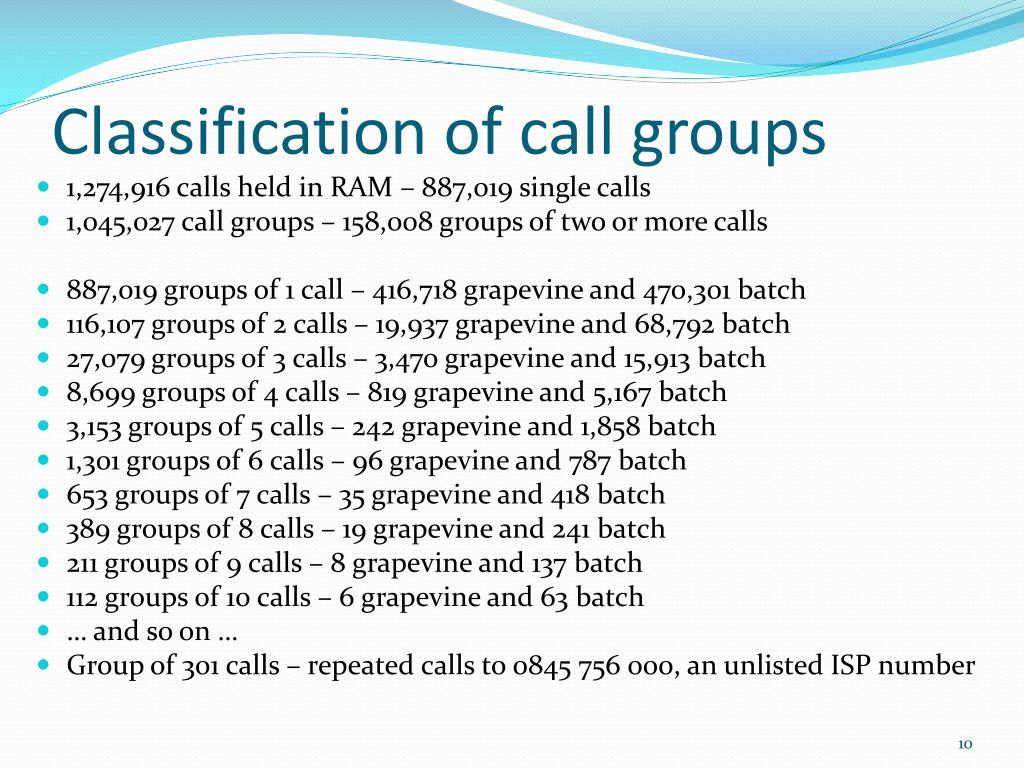 Classification of call groups

- 1,274,916 calls held in RAM – 887,019 single calls
- 1,045,027 call groups – 158,008 groups of two or more calls

- 887,019 groups of 1 call – 416,718 grapevine and 470,301 batch
- 116,107 groups of 2 calls – 19,937 grapevine and 68,792 batch
- 27,079 groups of 3 calls – 3,470 grapevine and 15,913 batch
- 8,699 groups of 4 calls – 819 grapevine and 5,167 batch
- 3,153 groups of 5 calls – 242 grapevine and 1,858 batch
- 1,301 groups of 6 calls – 96 grapevine and 787 batch
- 653 groups of 7 calls – 35 grapevine and 418 batch
- 389 groups of 8 calls – 19 grapevine and 241 batch
- 211 groups of 9 calls – 8 grapevine and 137 batch
- 112 groups of 10 calls – 6 grapevine and 63 batch
- … and so on …
- Group of 301 calls – repeated calls to 0845 756 000, an unlisted ISP number

10